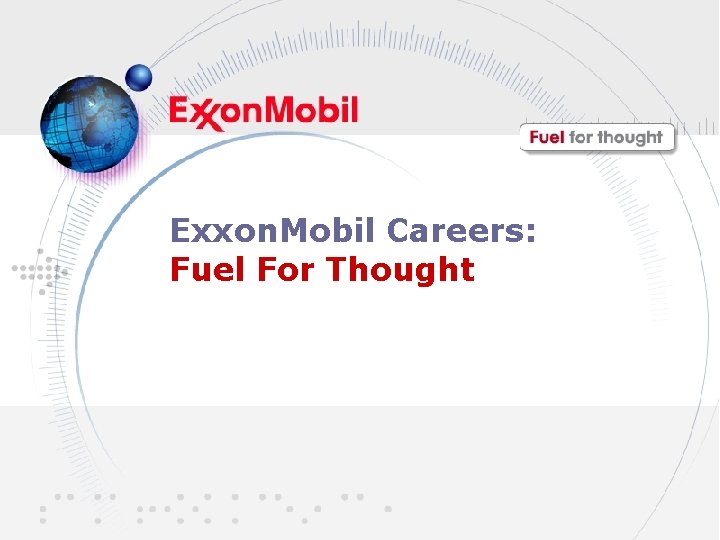 ExxonMobil

Fuel for thought

ExxonMobil Careers:
Fuel For Thought